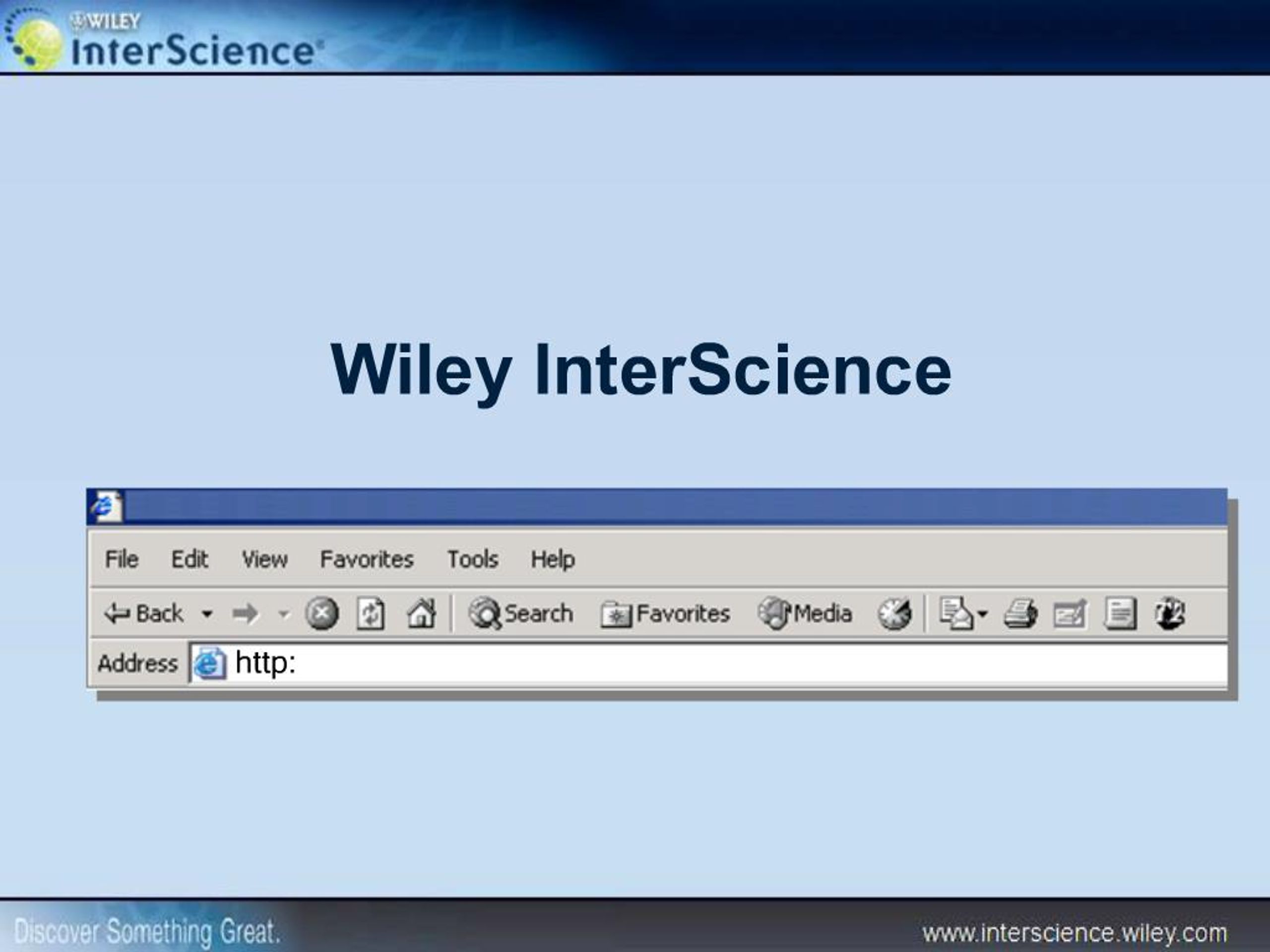 WILEY
InterScience®

Wiley InterScience

File Edit View Favorites Tools Help

Back Search Favorites Media

Address http:

Discover Something Great.

www.interscience.wiley.com